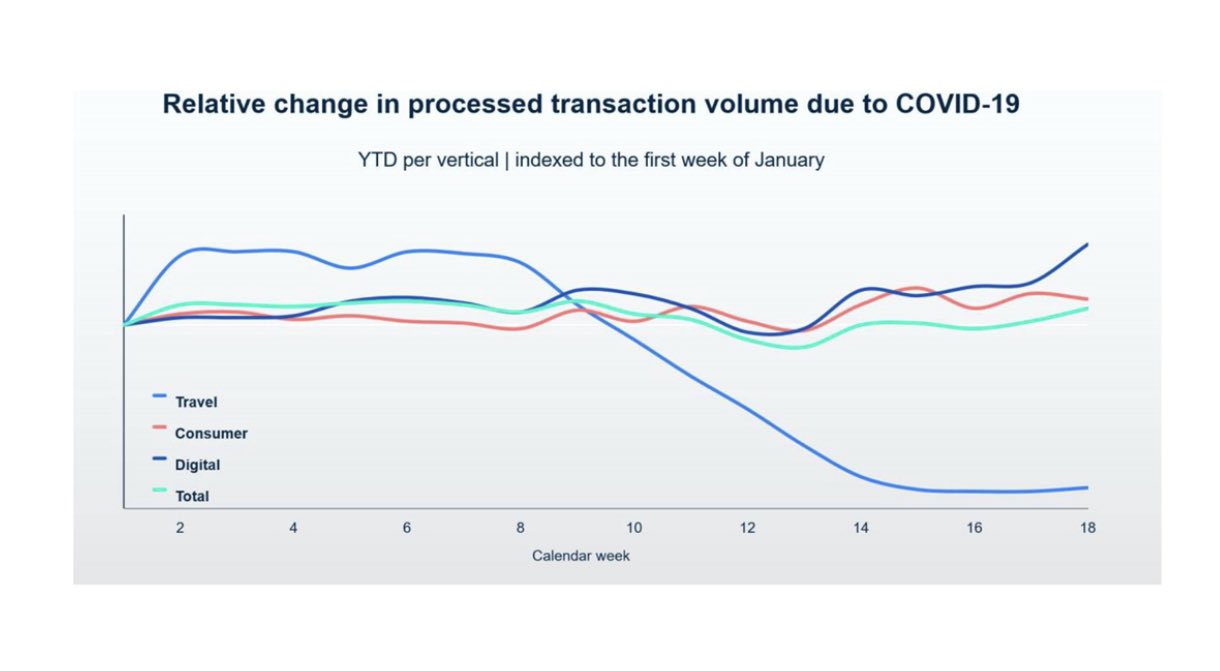 Relative change in processed transaction volume due to COVID-19

YTD per vertical | indexed to the first week of January

Travel
Consumer
Digital
Total

2
4
6
8
10
12
14
16
18

Calendar week